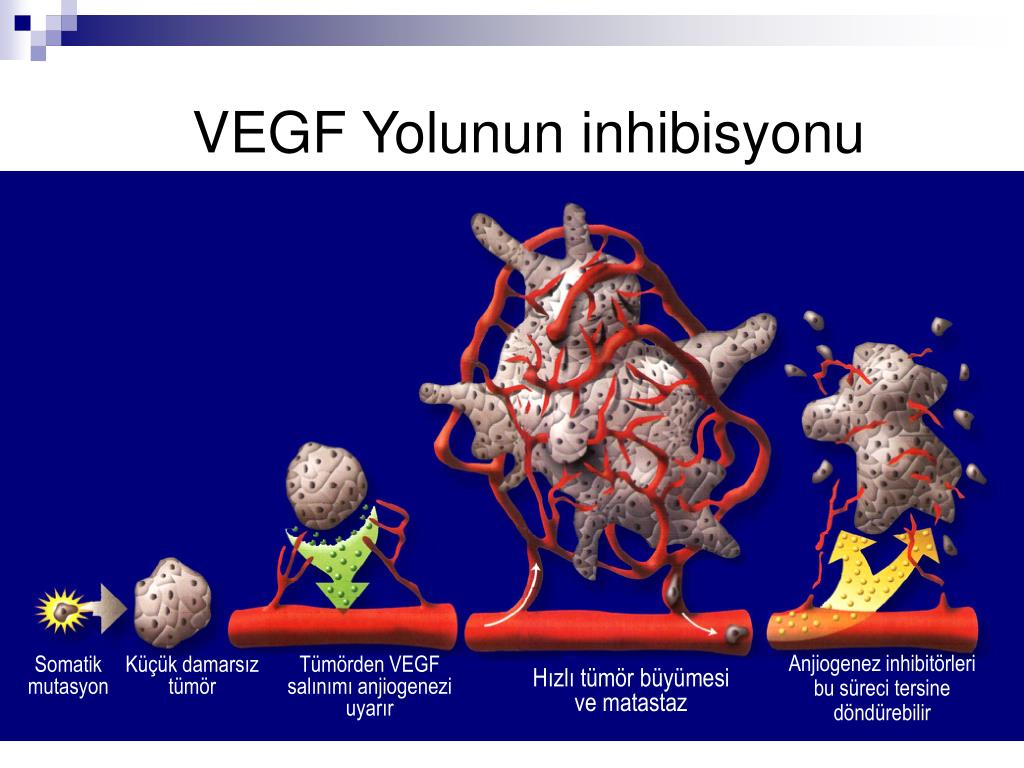 VEGF Yolunun inhibisyonu

Somatik mutasyon

Küçük damarsız tümör

Tümörden VEGF salınımı anjiogenezi uyarır

Hızlı tümör büyümesi ve matastaz

Anjiogenez inhibitörleri bu süreci tersine döndürebilir